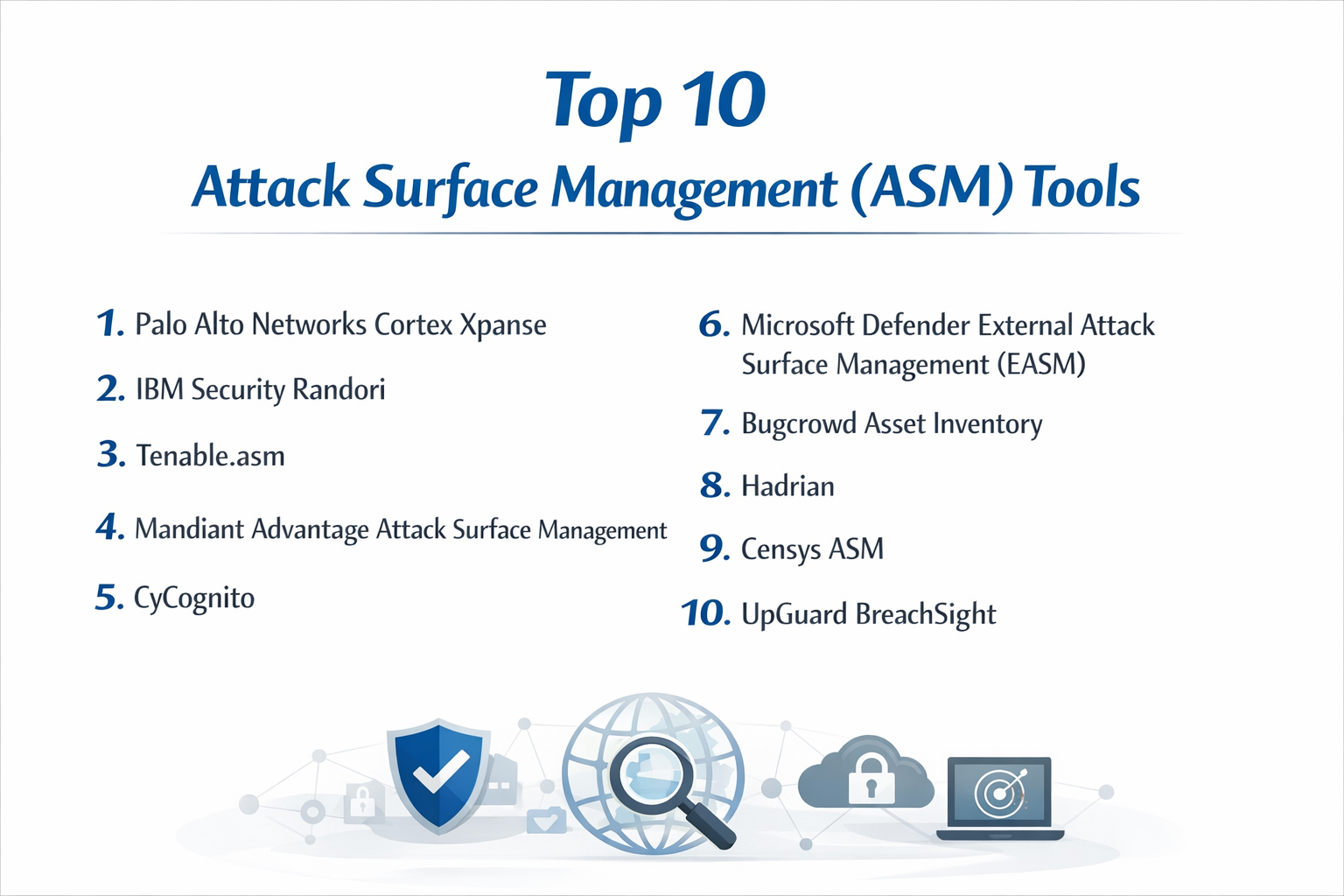 Top 10
Attack Surface Management (ASM) Tools

1. Palo Alto Networks Cortex Xpanse

2. IBM Security Randori

3. Tenable.asm

4. Mandiant Advantage Attack Surface Management

5. CyCognito

6. Microsoft Defender External Attack Surface Management (EASM)

7. Bugcrowd Asset Inventory

8. Hadrian

9. Censys ASM

10. UpGuard BreachSight